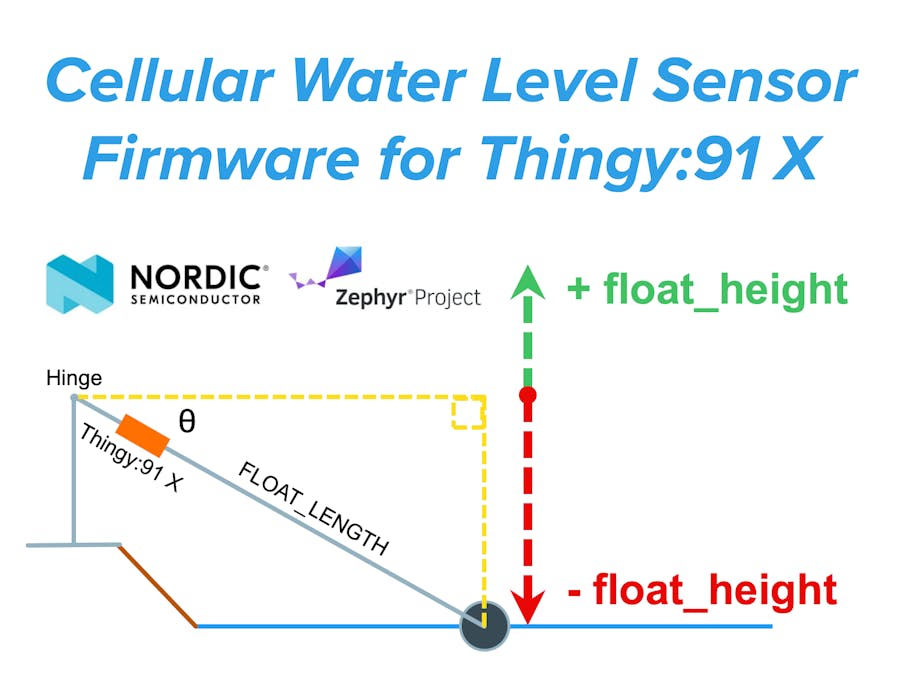 Cellular Water Level Sensor Firmware for Thingy:91 X

NORDIC® SEMICONDUCTOR

Zephyr® Project

+ float_height

Hinge

θ

Thingy:91 X

FLOAT_LENGTH

- float_height